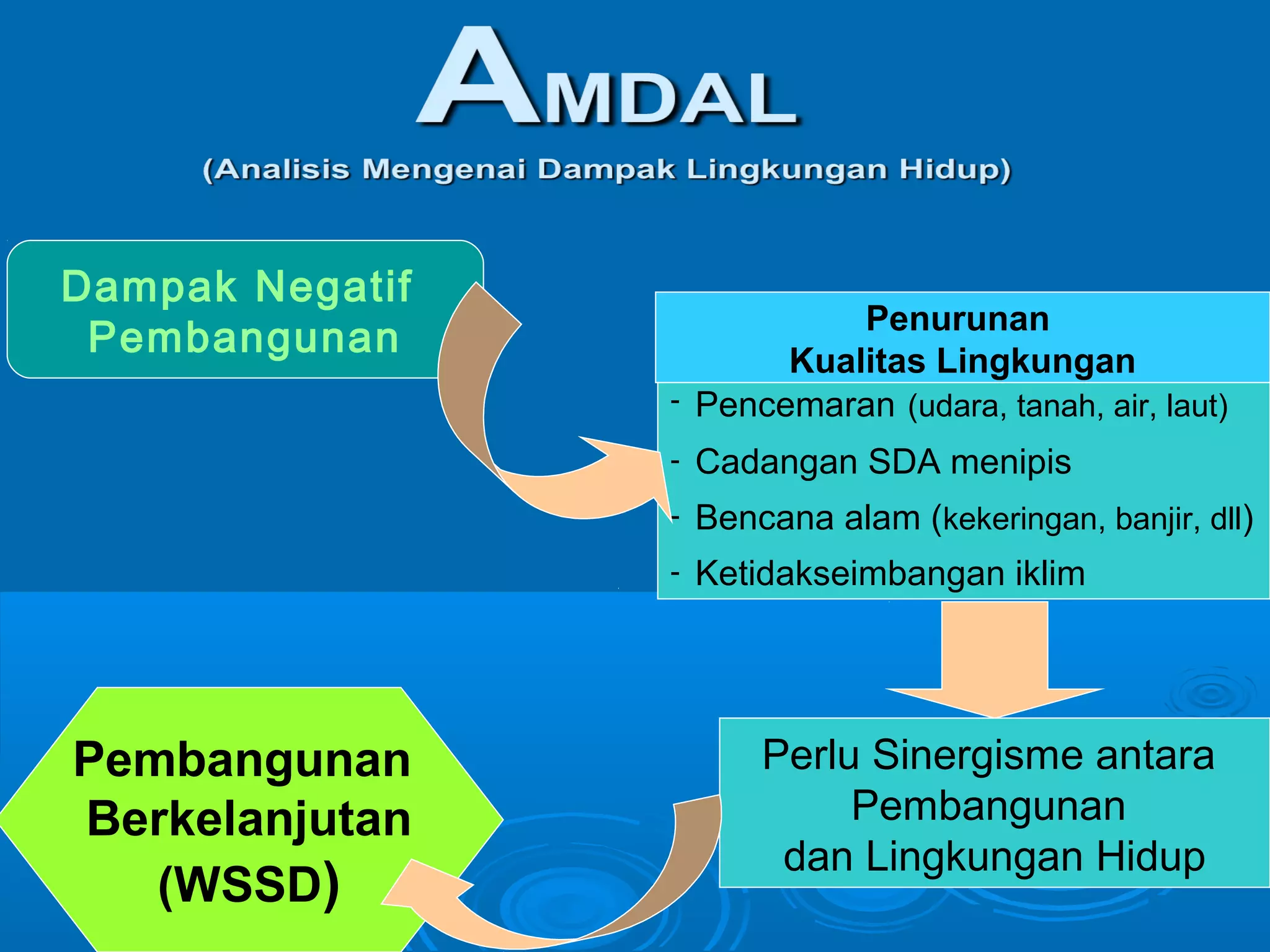 AMDAL

(Analisis Mengenai Dampak Lingkungan Hidup)

Dampak Negatif Pembangunan

Penurunan
Kualitas Lingkungan

- Pencemaran (udara, tanah, air, laut)
- Cadangan SDA menipis
- Bencana alam (kekeringan, banjir, dll)
- Ketidakseimbangan iklim

Perlu Sinergisme antara Pembangunan dan Lingkungan Hidup

Pembangunan Berkelanjutan (WSSD)